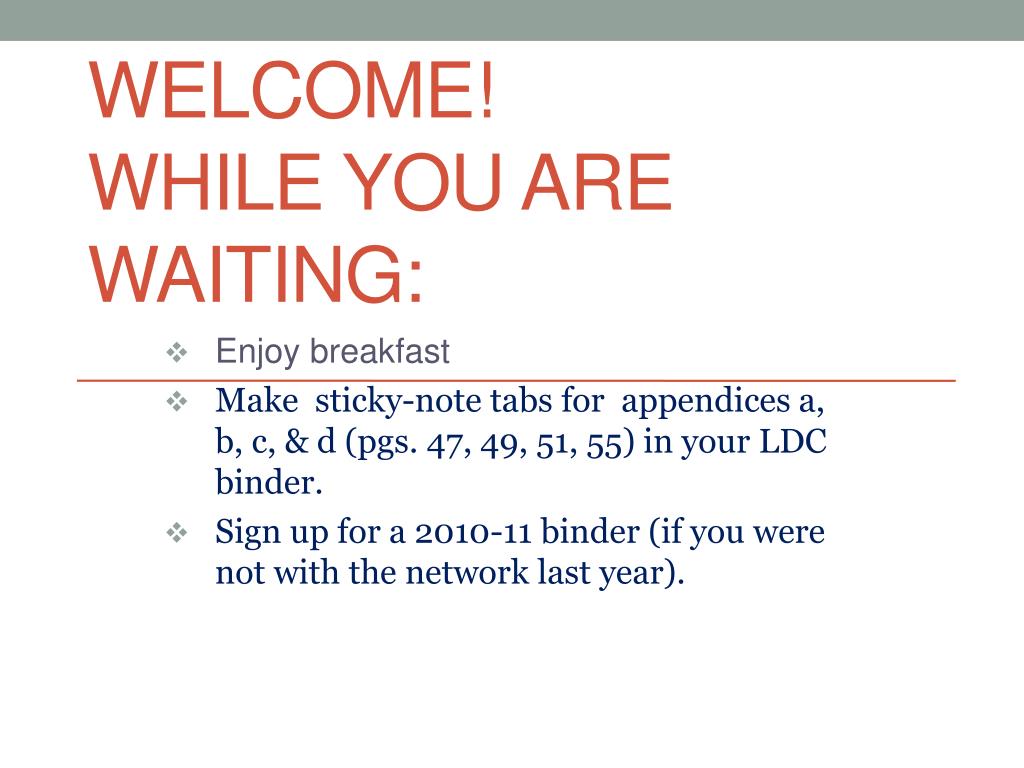 WELCOME!
WHILE YOU ARE WAITING:

❖ Enjoy breakfast
❖ Make sticky-note tabs for appendices a, b, c, & d (pgs. 47, 49, 51, 55) in your LDC binder.
❖ Sign up for a 2010-11 binder (if you were not with the network last year).